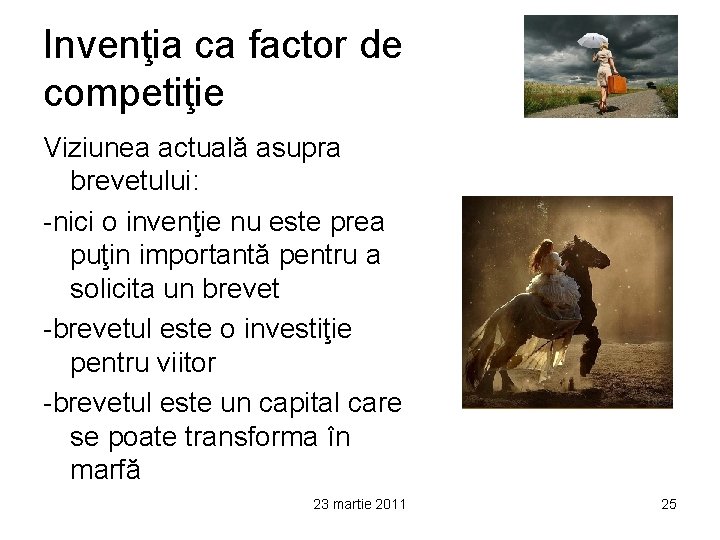 Invenţia ca factor de competiţie

Viziunea actuală asupra brevetului:

-nici o invenţie nu este prea puţin importantă pentru a solicita un brevet

-brevetul este o investiţie pentru viitor

-brevetul este un capital care se poate transforma în marfă

23 martie 2011

25